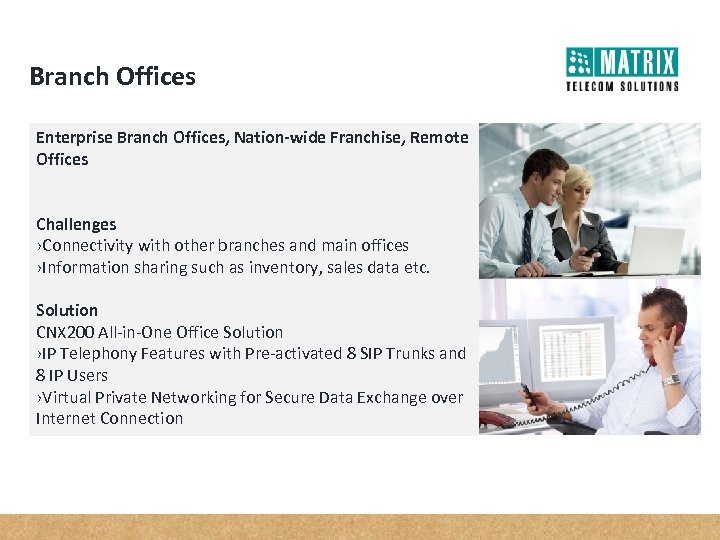 Branch Offices

MATRIX
TELECOM SOLUTIONS

Enterprise Branch Offices, Nation-wide Franchise, Remote Offices

Challenges
›Connectivity with other branches and main offices
›Information sharing such as inventory, sales data etc.

Solution
CNX200 All-in-One Office Solution
›IP Telephony Features with Pre-activated 8 SIP Trunks and 8 IP Users
›Virtual Private Networking for Secure Data Exchange over Internet Connection